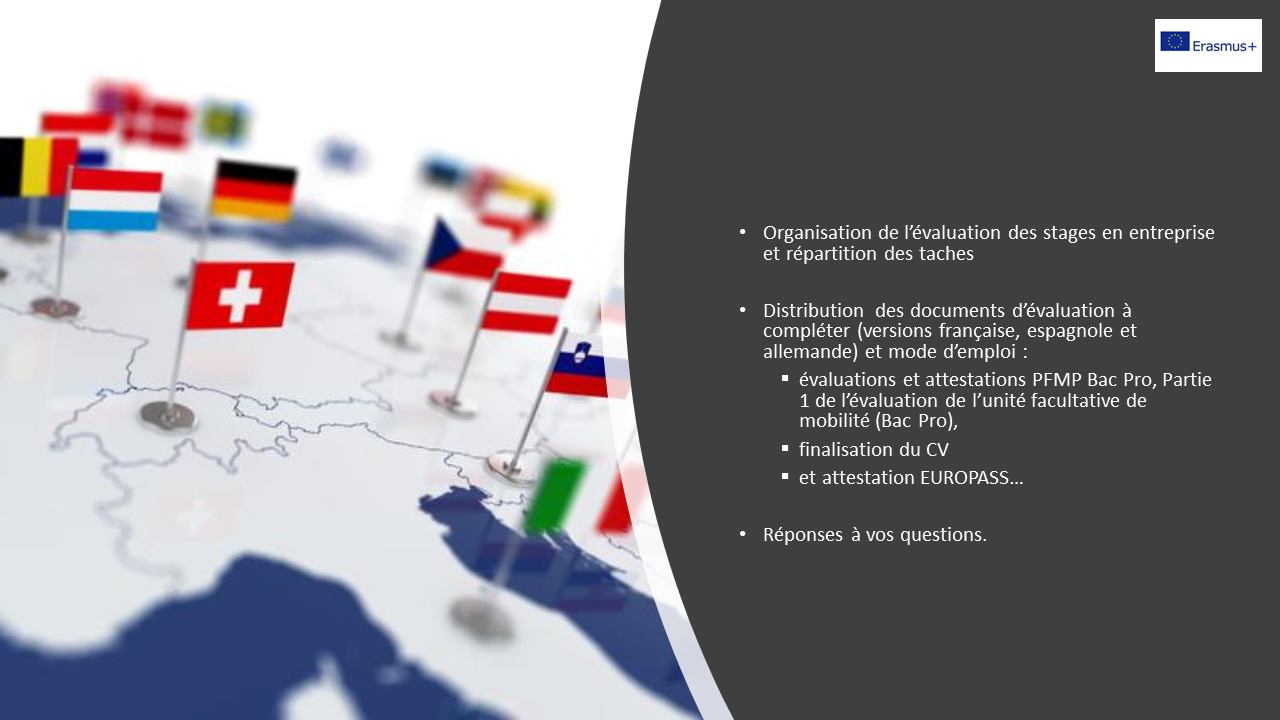 Erasmus+

• Organisation de l’évaluation des stages en entreprise et répartition des taches

• Distribution des documents d’évaluation à compléter (versions française, espagnole et allemande) et mode d’emploi :
▪ évaluations et attestations PFMP Bac Pro, Partie 1 de l’évaluation de l’unité facultative de mobilité (Bac Pro),
▪ finalisation du CV
▪ et attestation EUROPASS…

• Réponses à vos questions.